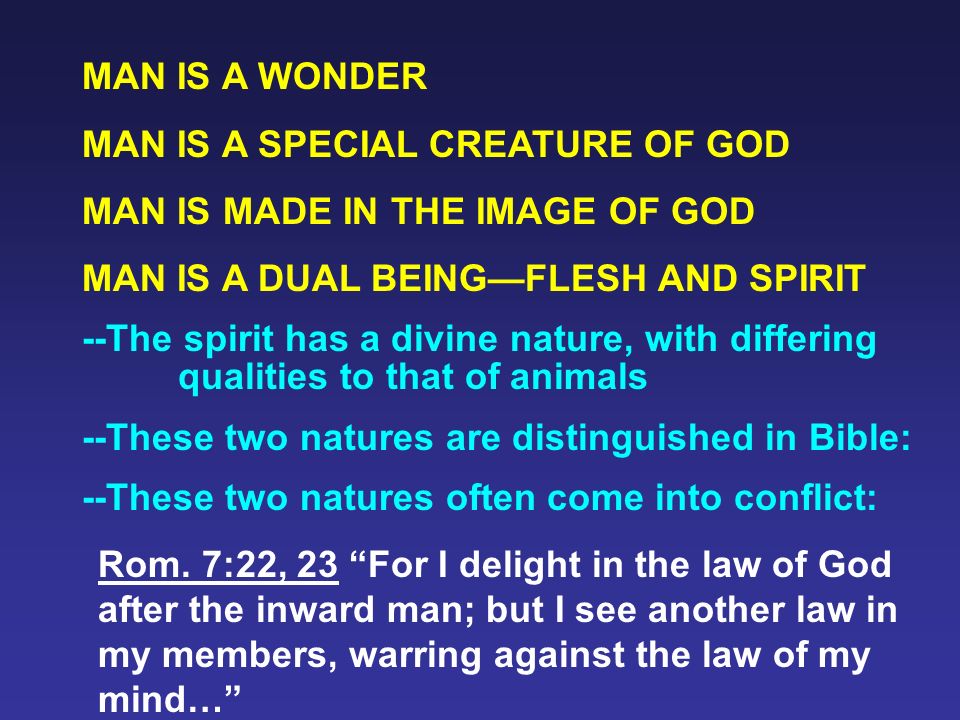 MAN IS A WONDER

MAN IS A SPECIAL CREATURE OF GOD

MAN IS MADE IN THE IMAGE OF GOD

MAN IS A DUAL BEING—FLESH AND SPIRIT

--The spirit has a divine nature, with differing qualities to that of animals

--These two natures are distinguished in Bible:

--These two natures often come into conflict:

Rom. 7:22, 23 “For I delight in the law of God after the inward man; but I see another law in my members, warring against the law of my mind…”